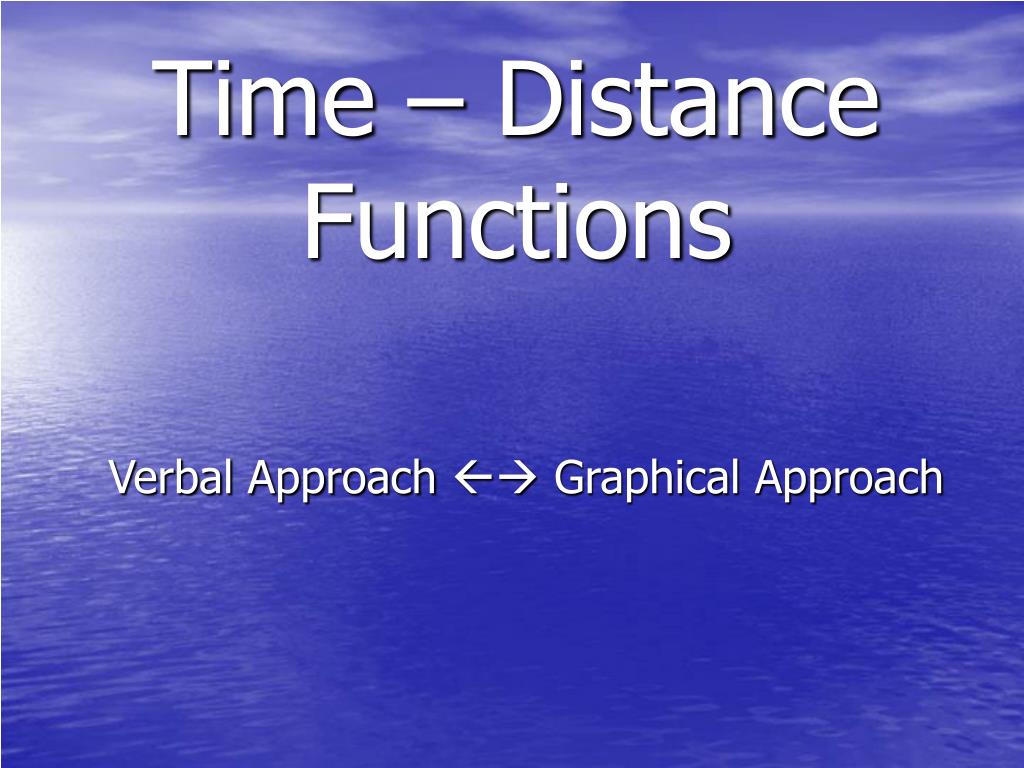 Time – Distance Functions

Verbal Approach ←→ Graphical Approach